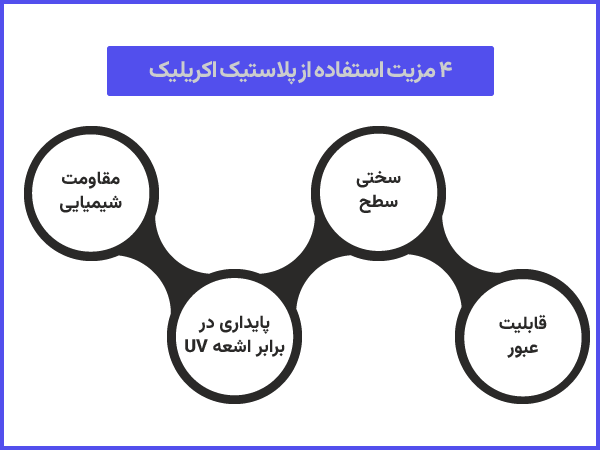 ۴ مزیت استفاده از پلاستیک اکریلیک

قابلیت عبور

سختی سطح

پایداری در برابر اشعه UV

مقاومت شیمیایی